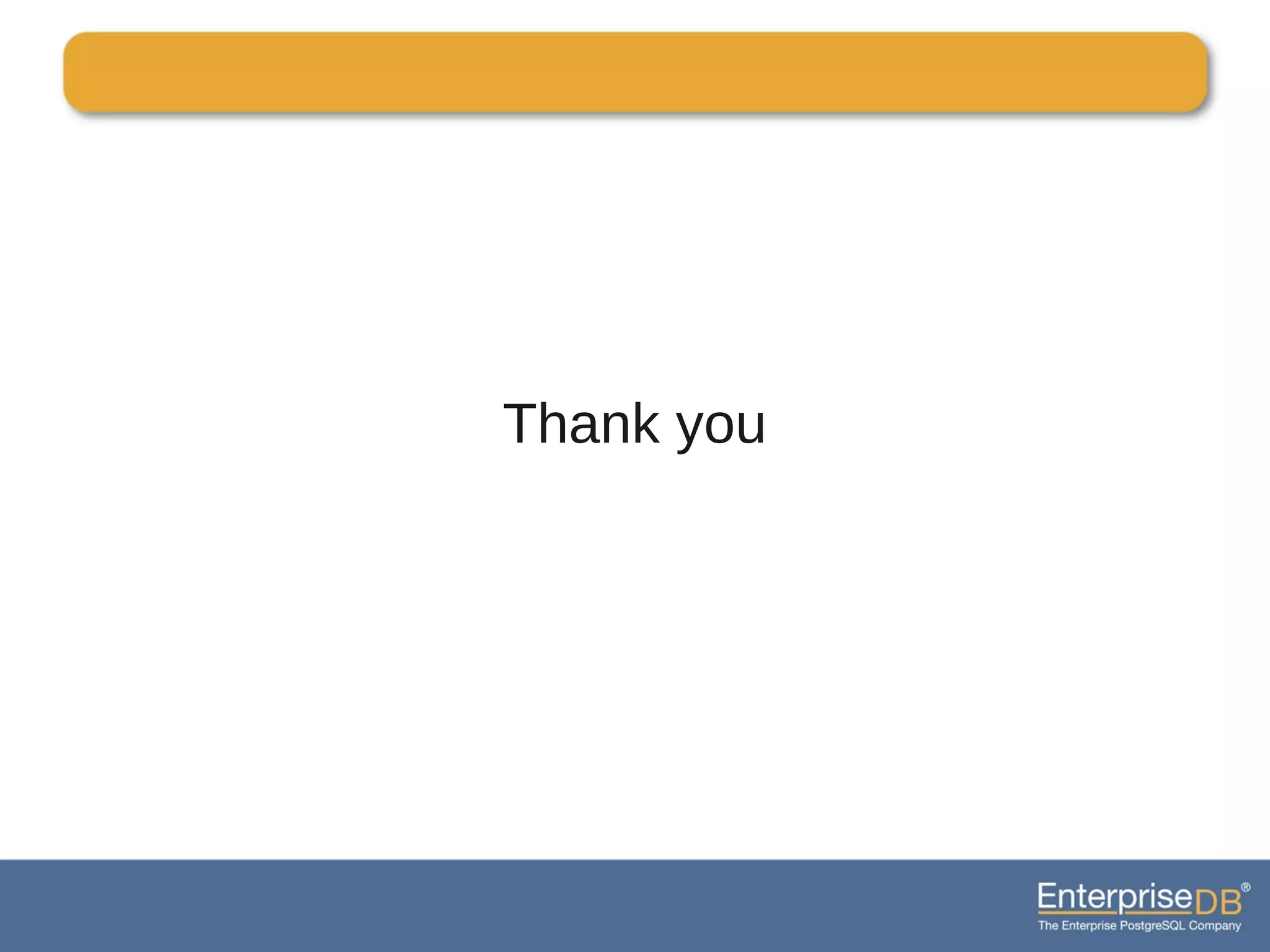 Thank you

EnterpriseDB®
The Enterprise PostgreSQL Company